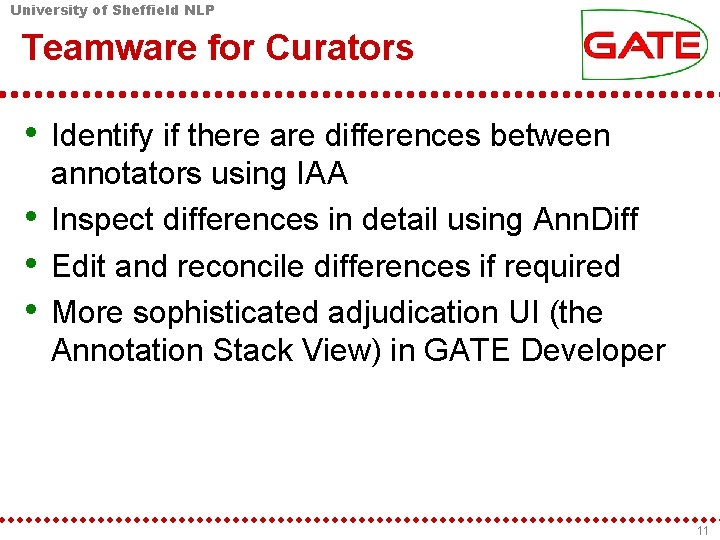 University of Sheffield NLP

Teamware for Curators

GATE

• Identify if there are differences between annotators using IAA
• Inspect differences in detail using AnnDiff
• Edit and reconcile differences if required
• More sophisticated adjudication UI (the Annotation Stack View) in GATE Developer

11